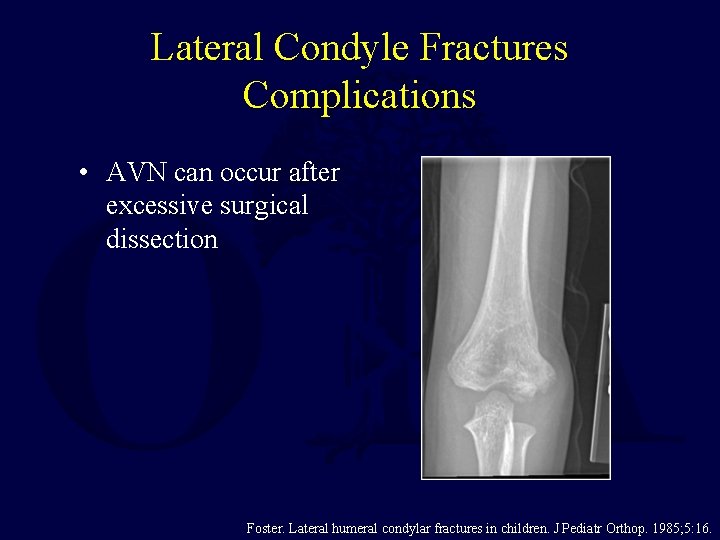 Lateral Condyle Fractures
Complications

• AVN can occur after excessive surgical dissection

Foster. Lateral humeral condylar fractures in children. J Pediatr Orthop. 1985;5:16.